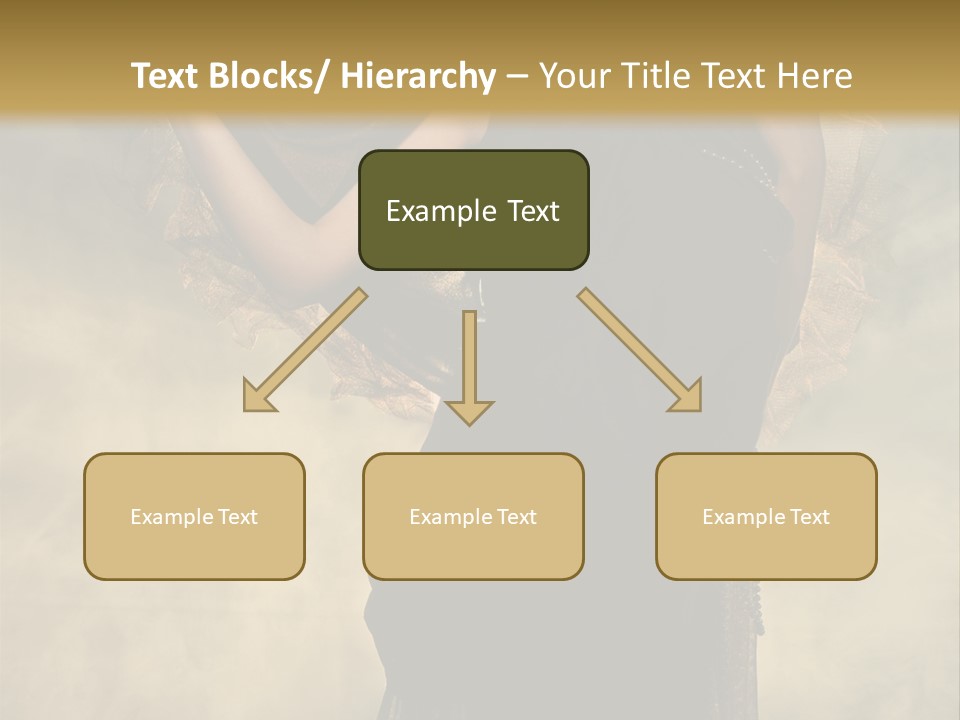 Text Blocks/ Hierarchy – Your Title Text Here

Example Text

Example Text

Example Text

Example Text